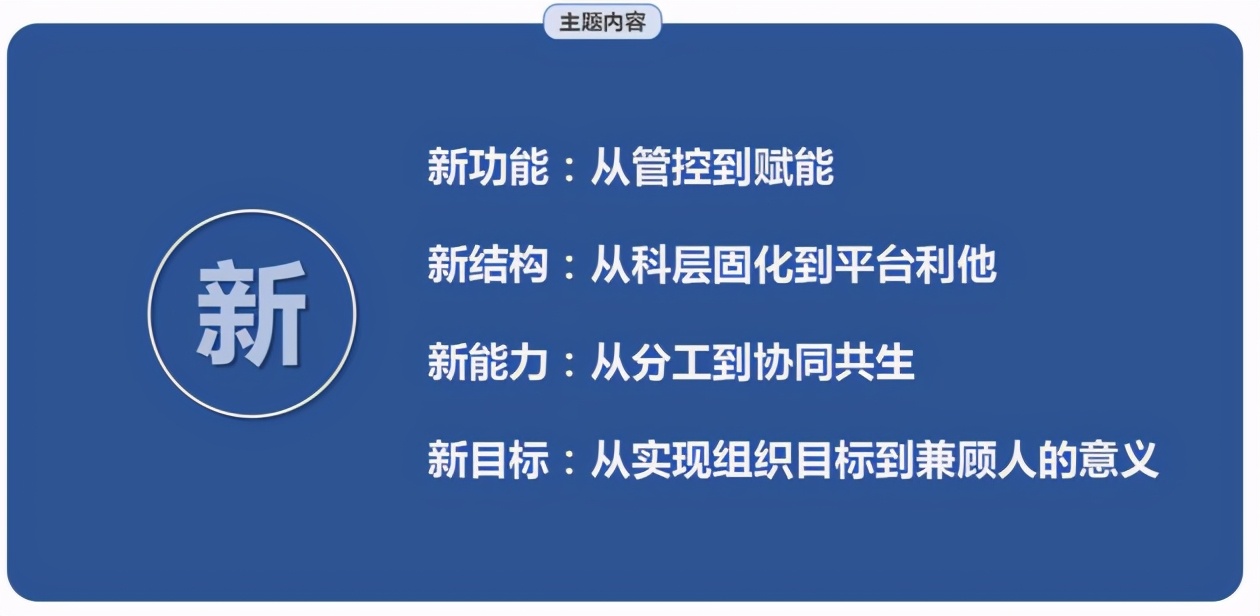 主题内容

新

新功能：从管控到赋能

新结构：从科层固化到平台利他

新能力：从分工到协同共生

新目标：从实现组织目标到兼顾人的意义